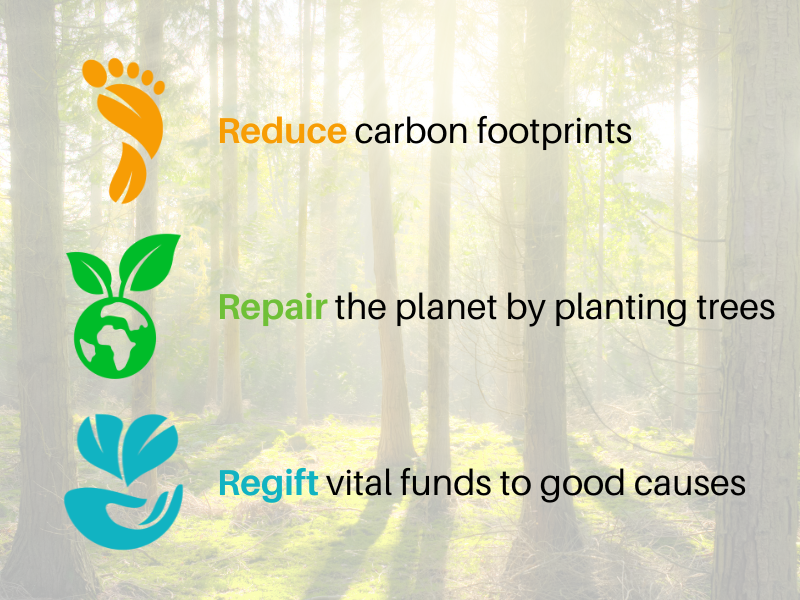 Reduce carbon footprints

Repair the planet by planting trees

Regift vital funds to good causes